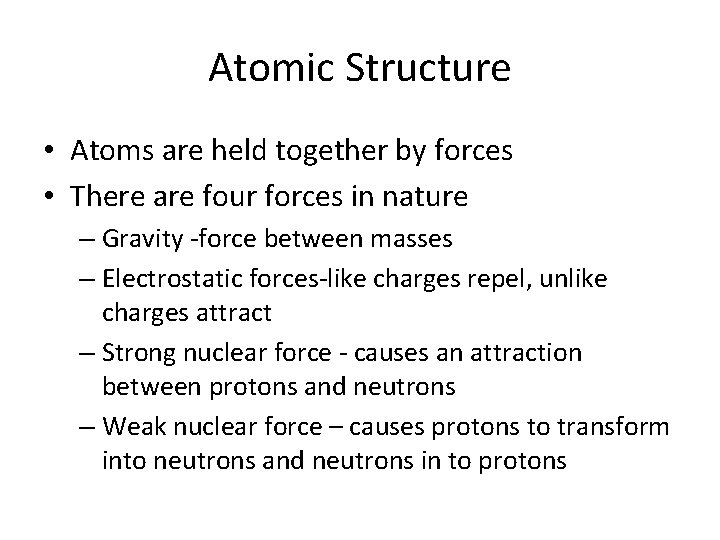 Atomic Structure

• Atoms are held together by forces
• There are four forces in nature
– Gravity -force between masses
– Electrostatic forces-like charges repel, unlike charges attract
– Strong nuclear force - causes an attraction between protons and neutrons
– Weak nuclear force – causes protons to transform into neutrons and neutrons in to protons